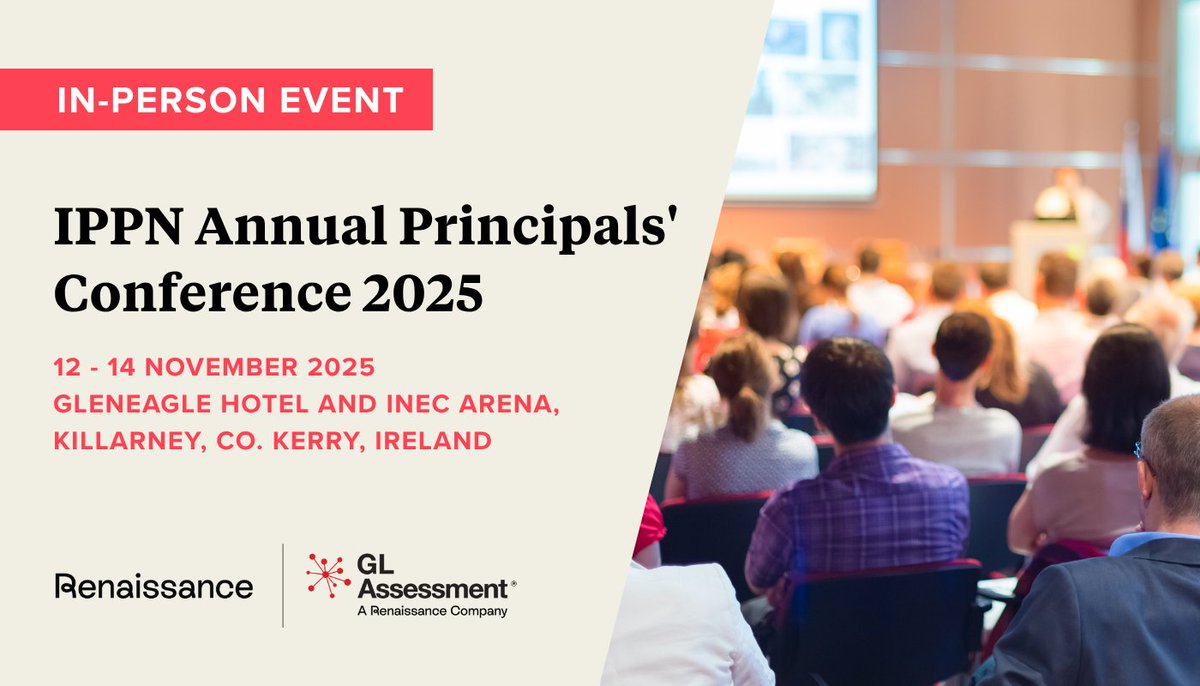 IN-PERSON EVENT

IPPN Annual Principals' Conference 2025

12 - 14 NOVEMBER 2025
GLENEAGLE HOTEL AND INEC ARENA, KILLARNEY, CO. KERRY, IRELAND

Renaissance

GL Assessment®
A Renaissance Company